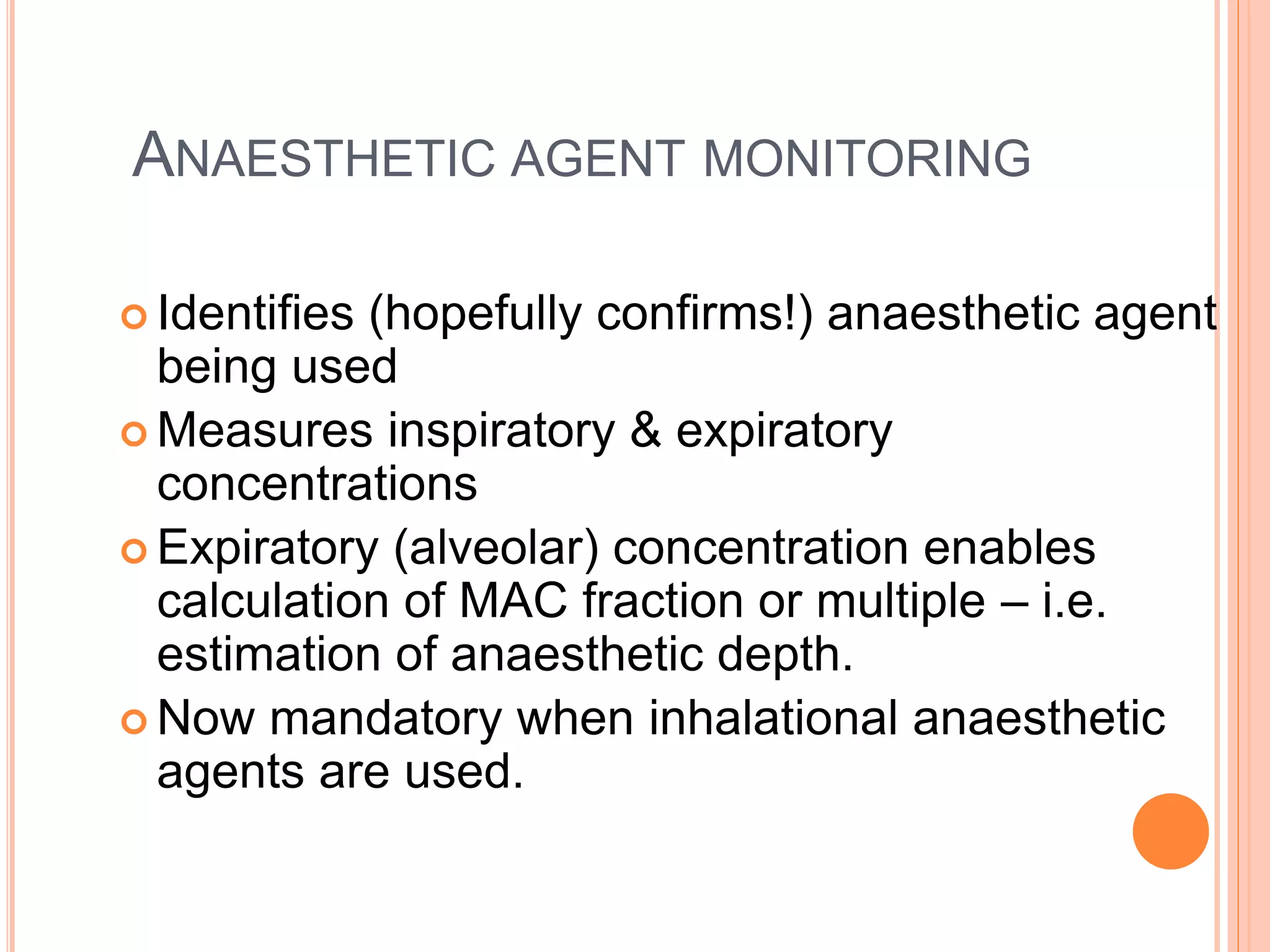 ANAESTHETIC AGENT MONITORING

Identifies (hopefully confirms!) anaesthetic agent being used
Measures inspiratory & expiratory concentrations
Expiratory (alveolar) concentration enables calculation of MAC fraction or multiple – i.e. estimation of anaesthetic depth.
Now mandatory when inhalational anaesthetic agents are used.